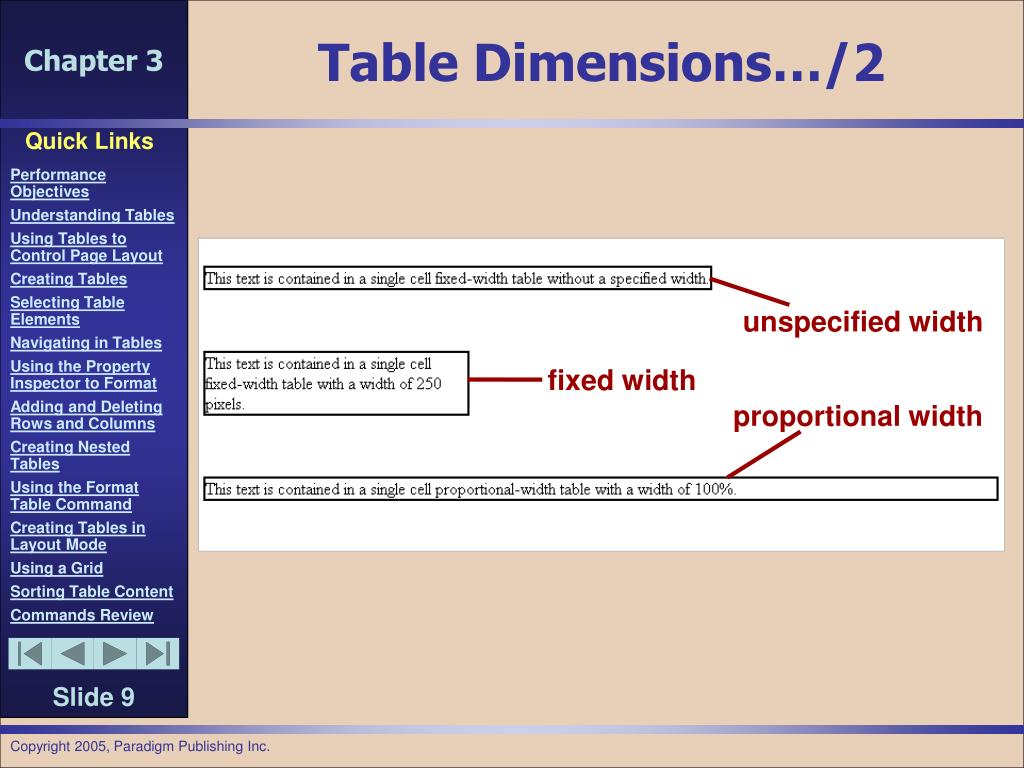 Chapter 3

Table Dimensions…/2

Quick Links

Performance Objectives
Understanding Tables
Using Tables to Control Page Layout
Creating Tables
Selecting Table Elements
Navigating in Tables
Using the Property Inspector to Format
Adding and Deleting Rows and Columns
Creating Nested Tables
Using the Format Table Command
Creating Tables in Layout Mode
Using a Grid
Sorting Table Content
Commands Review

Slide 9

This text is contained in a single cell fixed-width table without a specified width.

unspecified width

This text is contained in a single cell fixed-width table with a width of 250 pixels.

fixed width

proportional width

This text is contained in a single cell proportional-width table with a width of 100%.

Copyright 2005, Paradigm Publishing Inc.